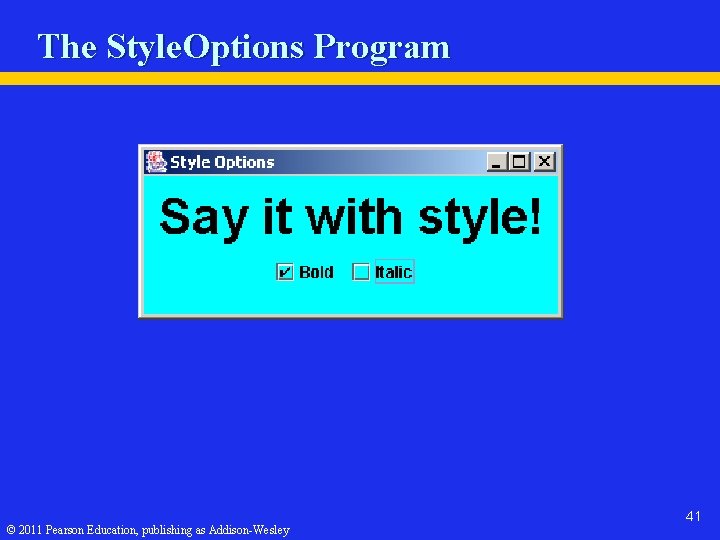 The StyleOptions Program

Style Options

Say it with style!

Bold Italic

41

© 2011 Pearson Education, publishing as Addison-Wesley